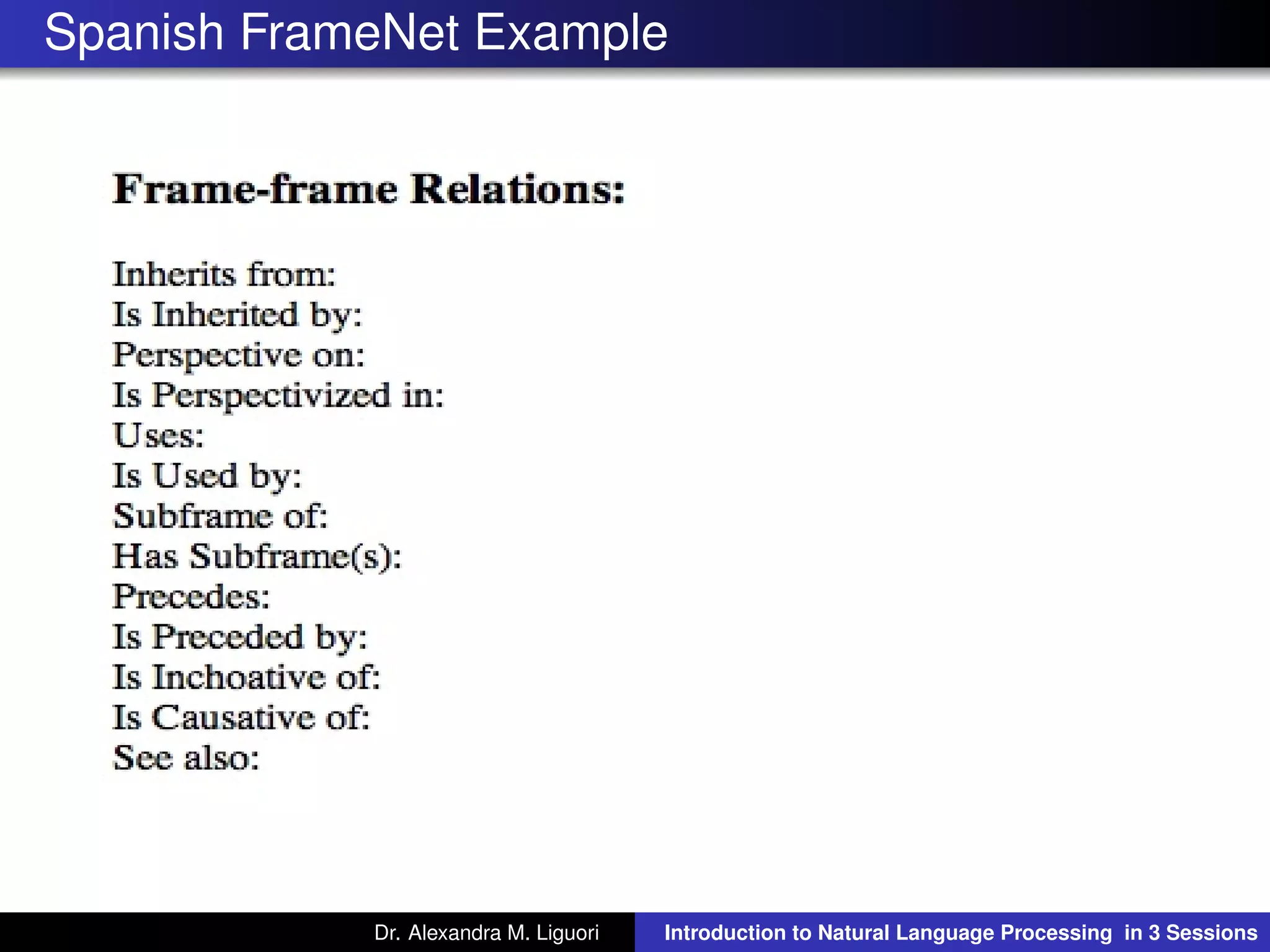 Spanish FrameNet Example

Frame-frame Relations:

Inherits from:
Is Inherited by:
Perspective on:
Is Perspectivized in:
Uses:
Is Used by:
Subframe of:
Has Subframe(s):
Precedes:
Is Preceded by:
Is Inchoative of:
Is Causative of:
See also:

Dr. Alexandra M. Liguori

Introduction to Natural Language Processing in 3 Sessions